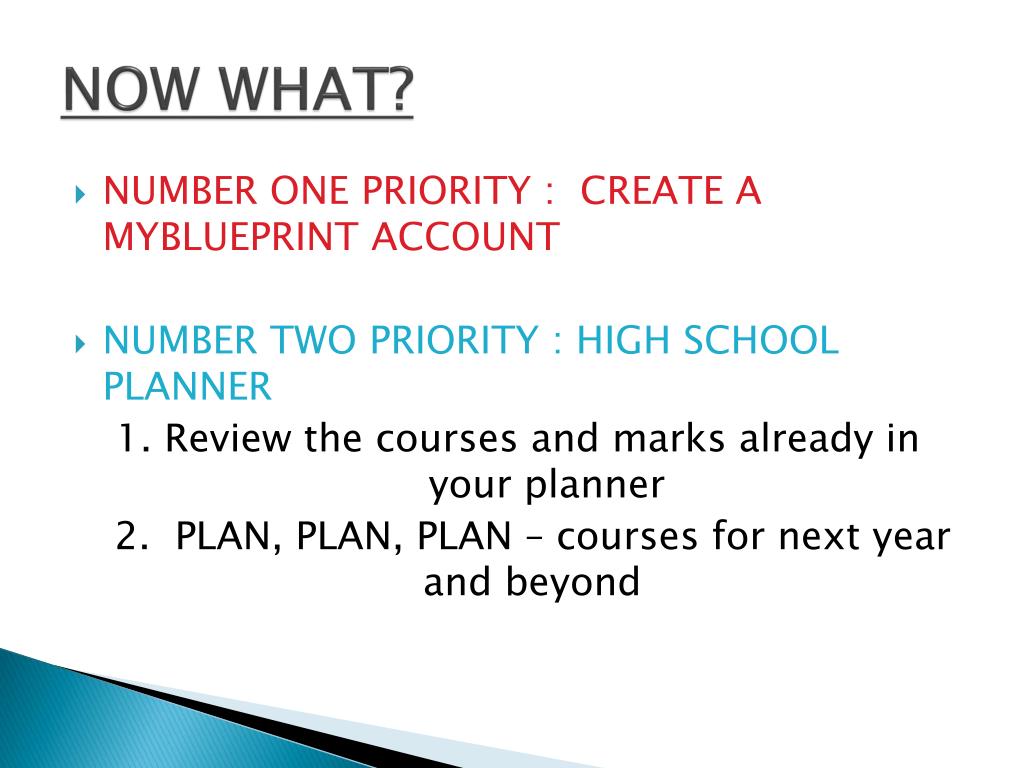 NOW WHAT?

NUMBER ONE PRIORITY : CREATE A MYBLUEPRINT ACCOUNT

NUMBER TWO PRIORITY : HIGH SCHOOL PLANNER

1. Review the courses and marks already in your planner

2. PLAN, PLAN, PLAN – courses for next year and beyond